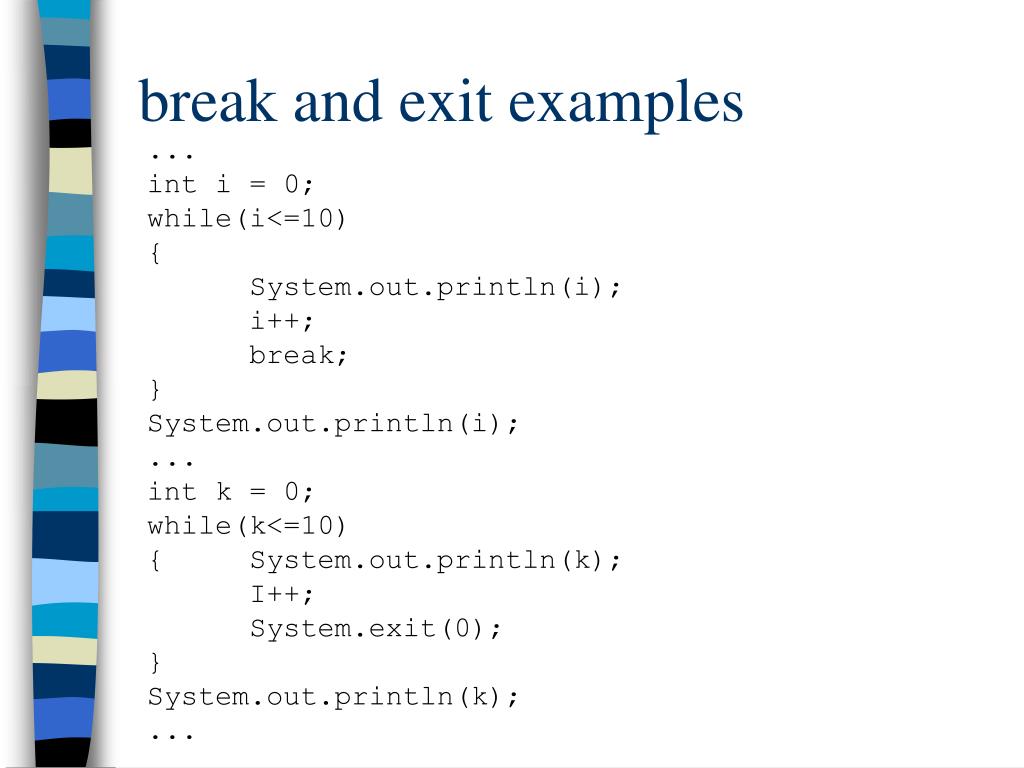 break and exit examples

...
int i = 0;
while(i<=10)
{
	System.out.println(i);
	i++;
	break;
}
System.out.println(i);
...
int k = 0;
while(k<=10)
{	System.out.println(k);
	I++;
	System.exit(0);
}
System.out.println(k);
...